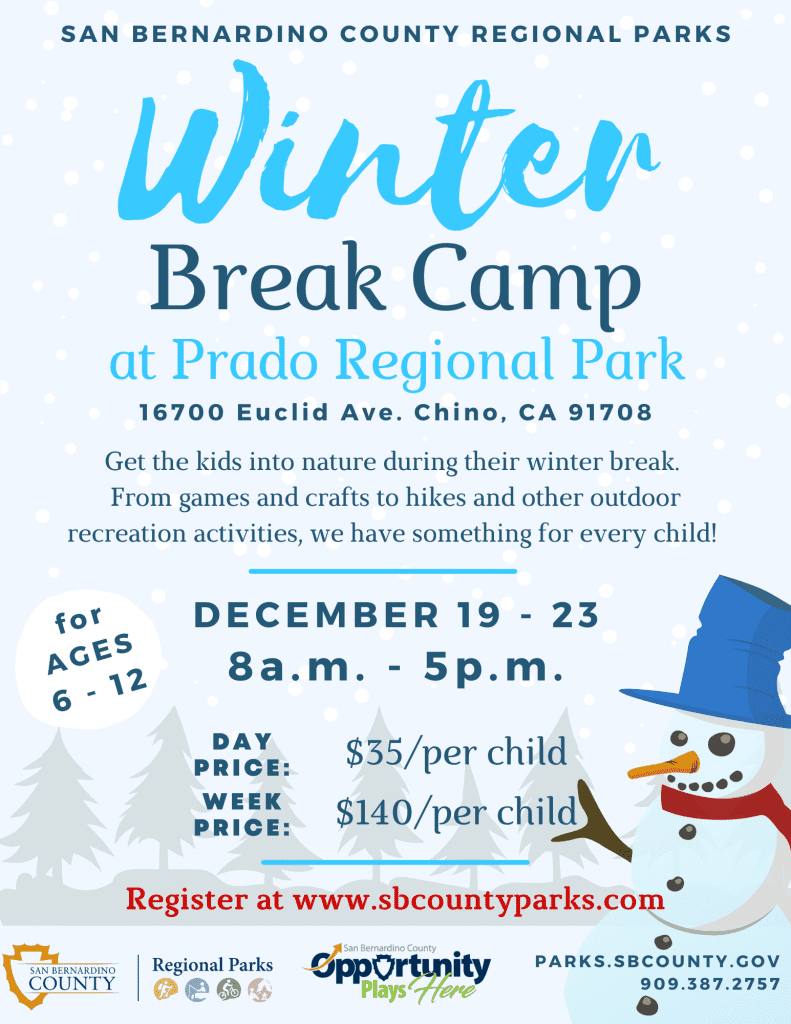 SAN BERNARDINO COUNTY REGIONAL PARKS

Winter

Break Camp

at Prado Regional Park

16700 Euclid Ave. Chino, CA 91708

Get the kids into nature during their winter break. From games and crafts to hikes and other outdoor recreation activities, we have something for every child!

for AGES 6 - 12

DECEMBER 19 - 23
8a.m. - 5p.m.

DAY PRICE: $35/per child

WEEK PRICE: $140/per child

Register at www.sbcountyparks.com

SAN BERNARDINO COUNTY

Regional Parks

San Bernardino County Opportunity Plays Here

PARKS.SBCOUNTY.GOV
909.387.2757